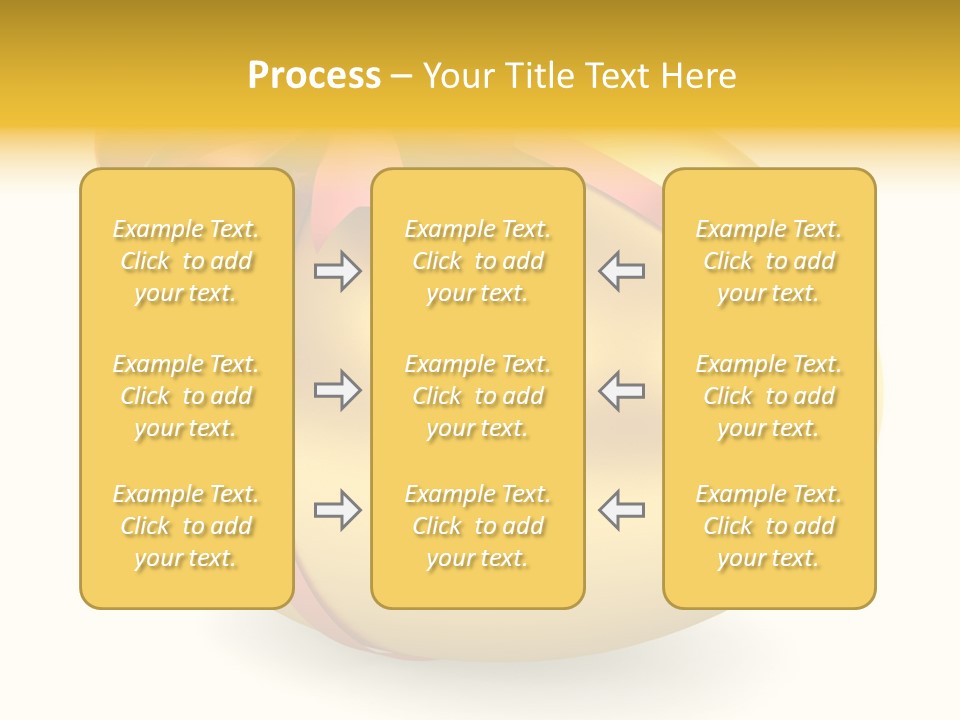 Process – Your Title Text Here

Example Text. Click to add your text.

Example Text. Click to add your text.

Example Text. Click to add your text.

Example Text. Click to add your text.

Example Text. Click to add your text.

Example Text. Click to add your text.

Example Text. Click to add your text.

Example Text. Click to add your text.

Example Text. Click to add your text.